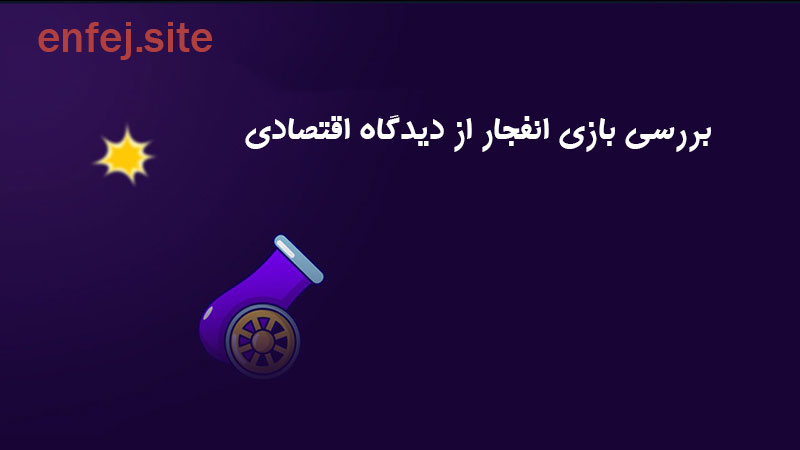 enfej.site

بررسی بازی انفجار از دیدگاه اقتصادی